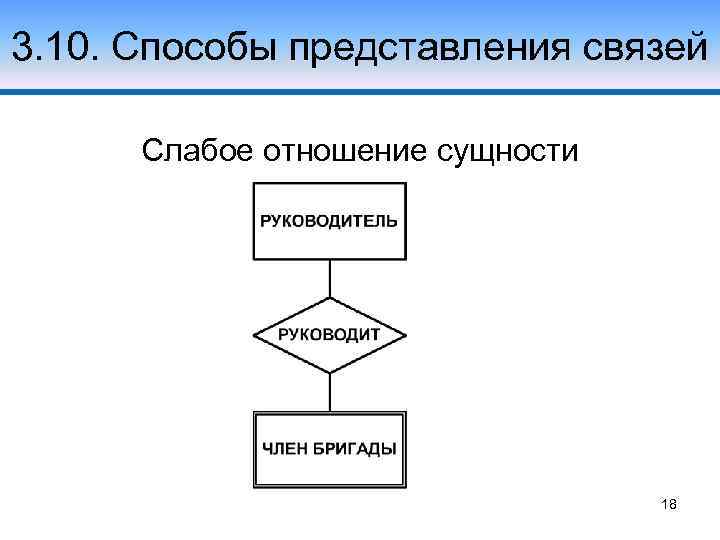 3.10. Способы представления связей

Слабое отношение сущности

РУКОВОДИТЕЛЬ

РУКОВОДИТ

ЧЛЕН БРИГАДЫ

18